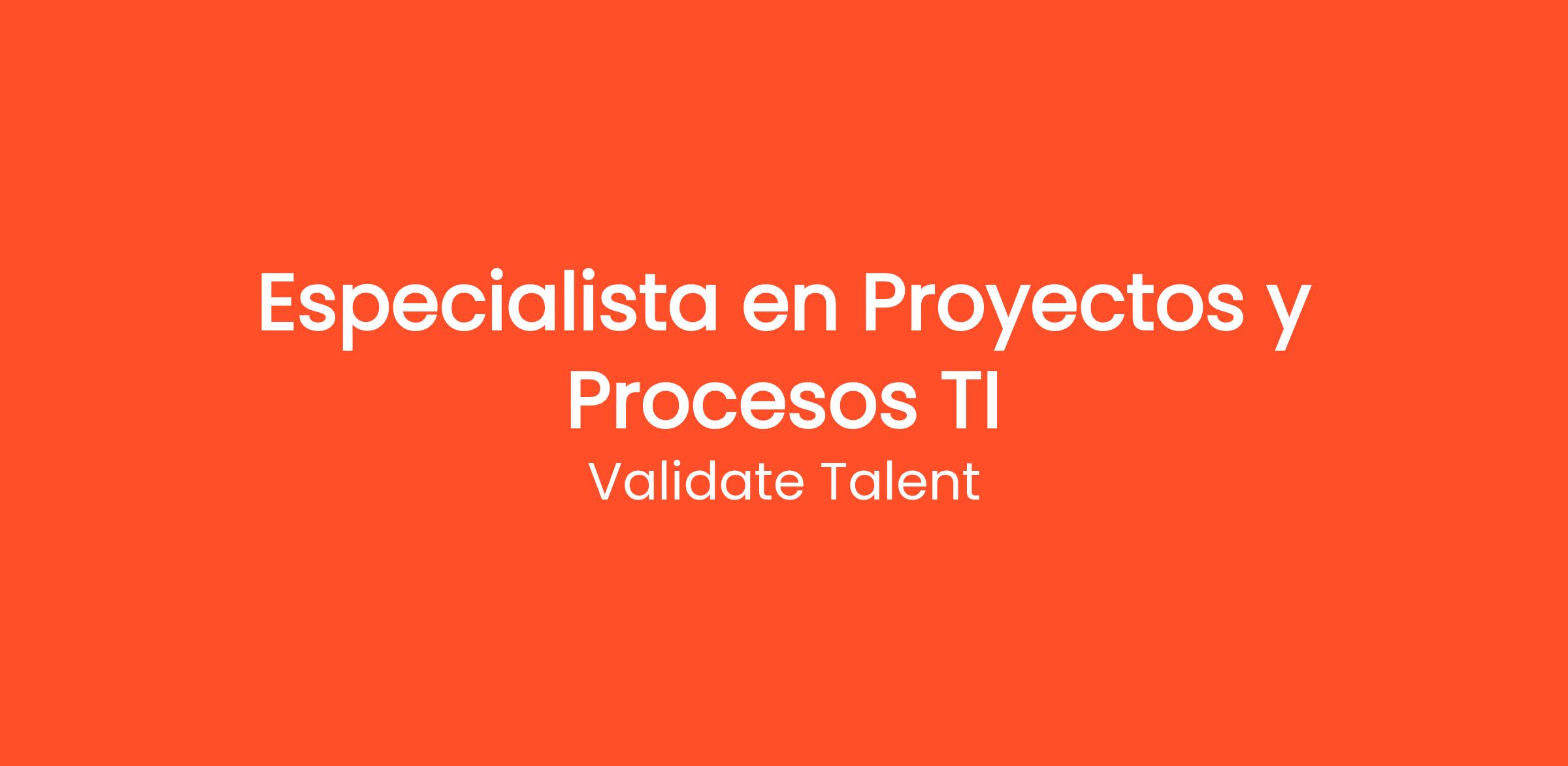 Especialista en Proyectos y Procesos TI

Validate Talent